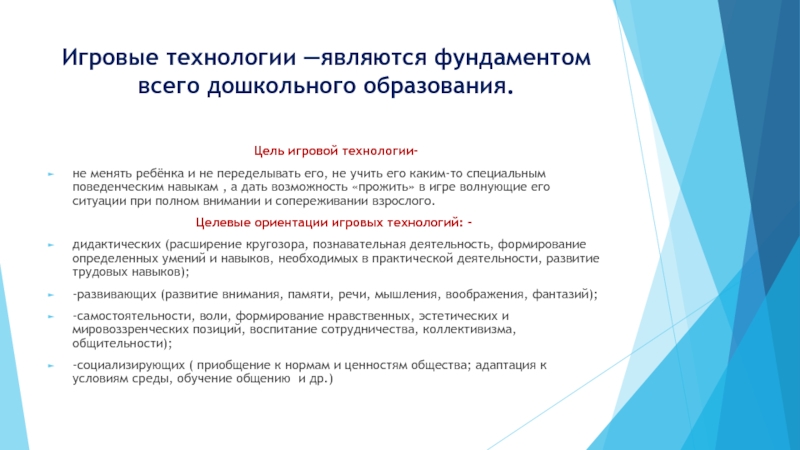 Игровые технологии —являются фундаментом всего дошкольного образования.

Цель игровой технологии-

не менять ребёнка и не переделывать его, не учить его каким-то специальным поведенческим навыкам , а дать возможность «прожить» в игре волнующие его ситуации при полном внимании и сопереживании взрослого.

Целевые ориентации игровых технологий: -

дидактических (расширение кругозора, познавательная деятельность, формирование определенных умений и навыков, необходимых в практической деятельности, развитие трудовых навыков);

-развивающих (развитие внимания, памяти, речи, мышления, воображения, фантазий);

-самостоятельности, воли, формирование нравственных, эстетических и мировоззренческих позиций, воспитание сотрудничества, коллективизма, общительности);

-социализирующих ( приобщение к нормам и ценностям общества; адаптация к условиям среды, обучение общению и др.)